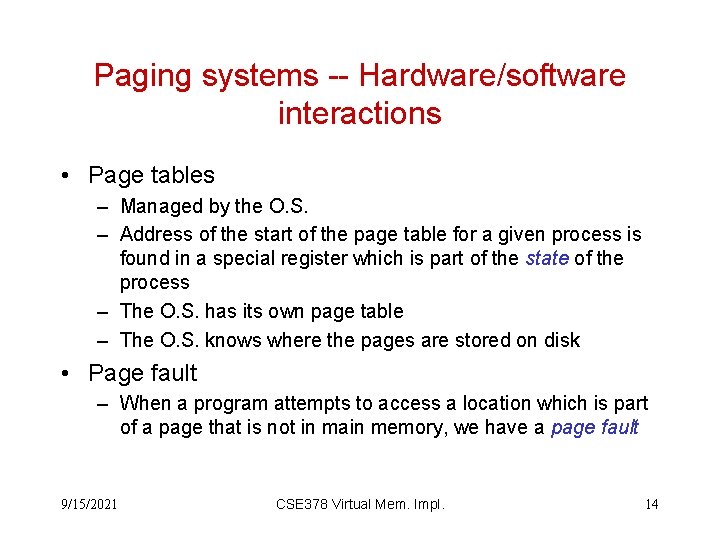 Paging systems -- Hardware/software interactions

• Page tables
– Managed by the O.S.
– Address of the start of the page table for a given process is found in a special register which is part of the state of the process
– The O.S. has its own page table
– The O.S. knows where the pages are stored on disk

• Page fault
– When a program attempts to access a location which is part of a page that is not in main memory, we have a page fault

9/15/2021 CSE378 Virtual Mem. Impl. 14